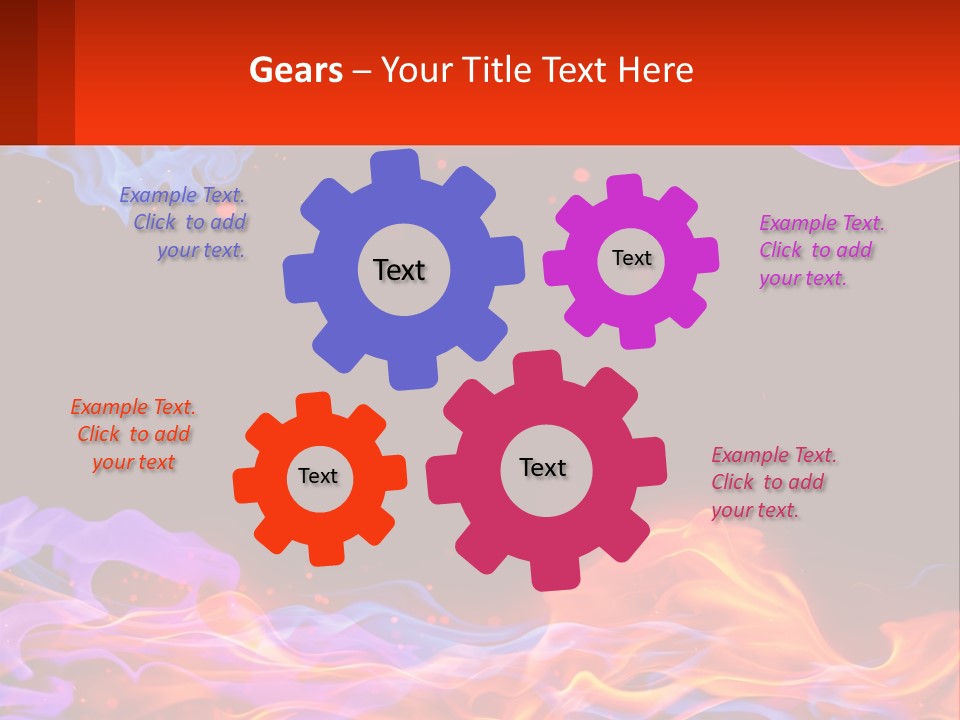 Gears – Your Title Text Here

Example Text. Click to add your text.

Text

Text

Example Text. Click to add your text.

Example Text. Click to add your text

Text

Text

Example Text. Click to add your text.